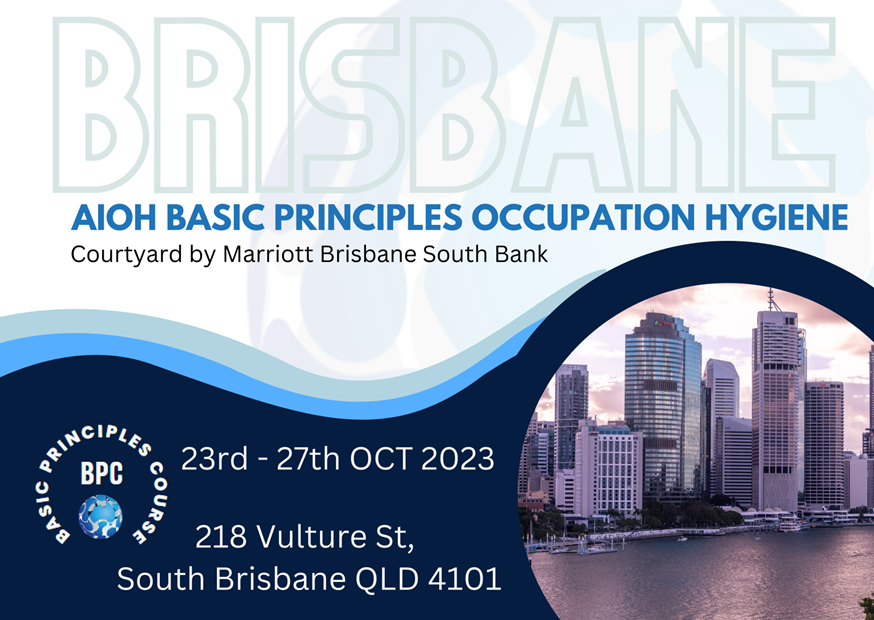 BRISBANE

AIOH BASIC PRINCIPLES OCCUPATION HYGIENE
Courtyard by Marriott Brisbane South Bank

BASIC PRINCIPLES COURSE
BPC

23rd - 27th OCT 2023

218 Vulture St,
South Brisbane QLD 4101